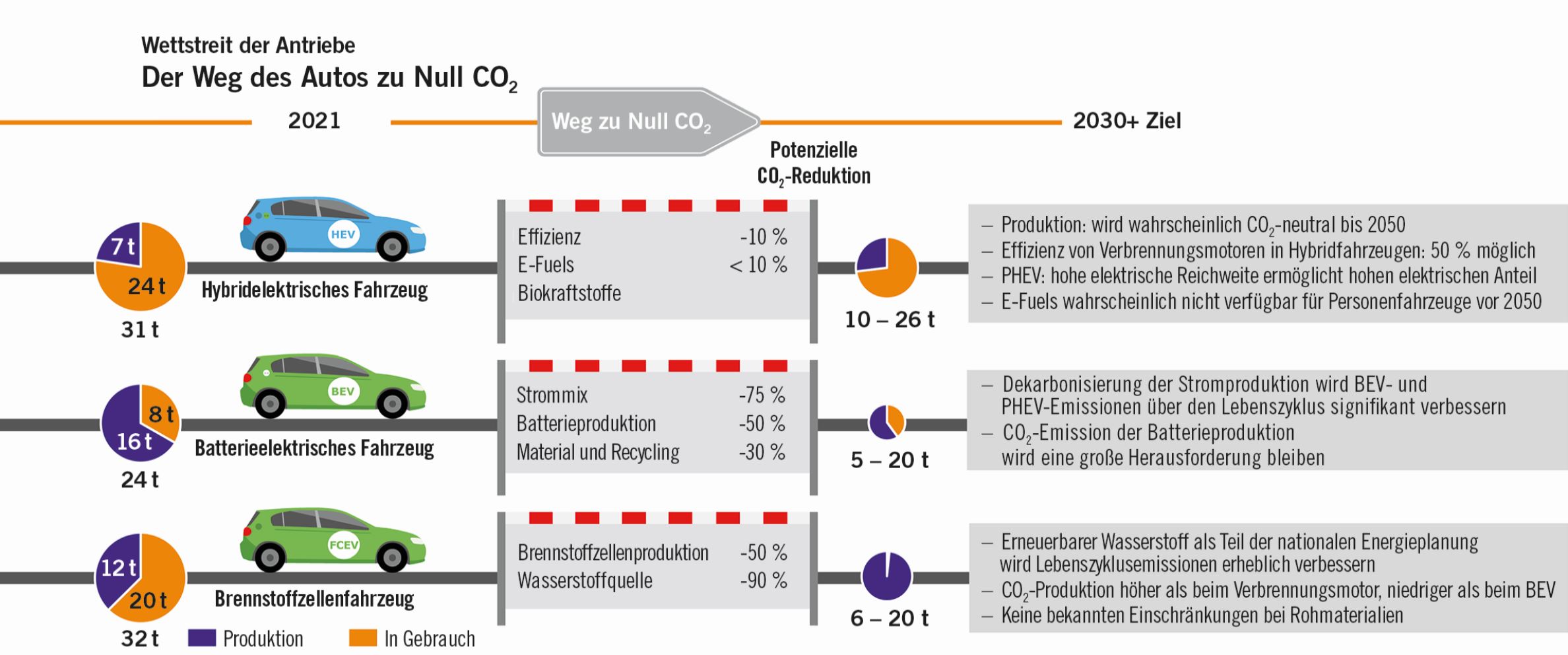 Wettstreit der Antriebe

Der Weg des Autos zu Null $CO_2$

2021

Weg zu Null $CO_2$

2030+ Ziel

Potenzielle $CO_2$-Reduktion

7 t
24 t
31 t
HEV
Hybridelektrisches Fahrzeug

| Effizienz | -10 % |
|---|---|
| E-Fuels | < 10 % |
| Biokraftstoffe | |

10 – 26 t

– Produktion: wird wahrscheinlich $CO_2$-neutral bis 2050
– Effizienz von Verbrennungsmotoren in Hybridfahrzeugen: 50 % möglich
– PHEV: hohe elektrische Reichweite ermöglicht hohen elektrischen Anteil
– E-Fuels wahrscheinlich nicht verfügbar für Personenfahrzeuge vor 2050

8 t
16 t
24 t
BEV
Batterieelektrisches Fahrzeug

| Strommix | -75 % |
|---|---|
| Batterieproduktion | -50 % |
| Material und Recycling | -30 % |

5 – 20 t

– Dekarbonisierung der Stromproduktion wird BEV- und PHEV-Emissionen über den Lebenszyklus signifikant verbessern
– $CO_2$-Emission der Batterieproduktion wird eine große Herausforderung bleiben

12 t
20 t
32 t
FCEV
Brennstoffzellenfahrzeug

| Brennstoffzellenproduktion | -50 % |
|---|---|
| Wasserstoffquelle | -90 % |

6 – 20 t

– Erneuerbarer Wasserstoff als Teil der nationalen Energieplanung wird Lebenszyklusemissionen erheblich verbessern
– $CO_2$-Produktion höher als beim Verbrennungsmotor, niedriger als beim BEV
– Keine bekannten Einschränkungen bei Rohmaterialien

Produktion
In Gebrauch